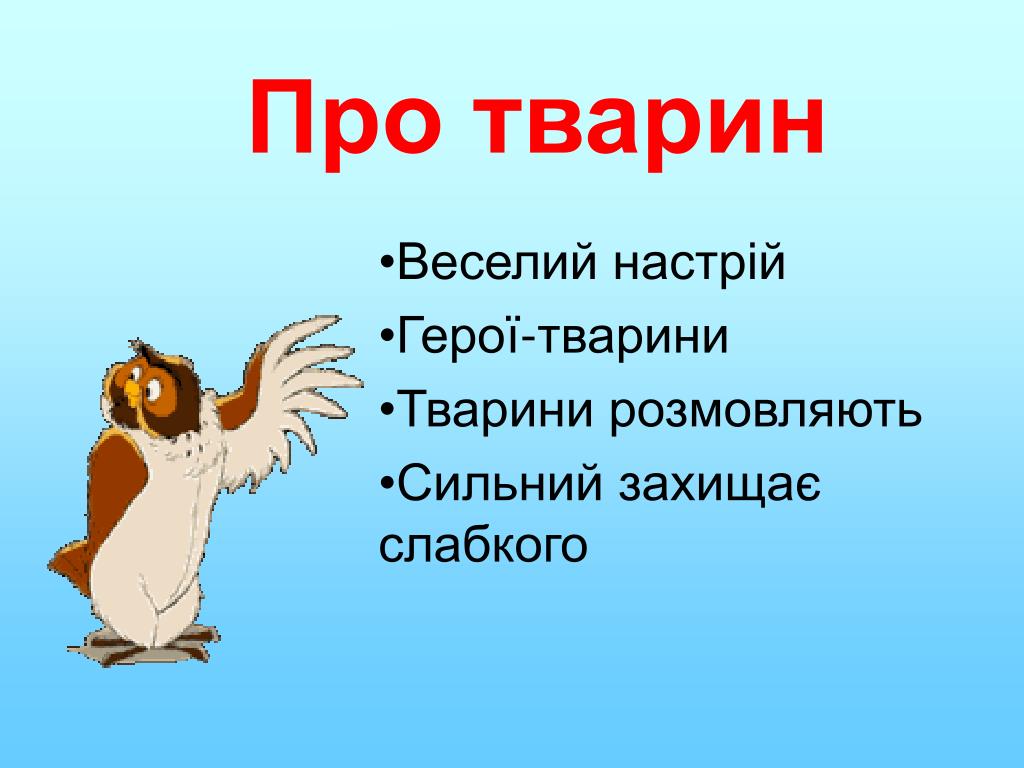 Про тварин

•Веселий настрій

•Герої-тварини

•Тварини розмовляють

•Сильний захищає слабкого